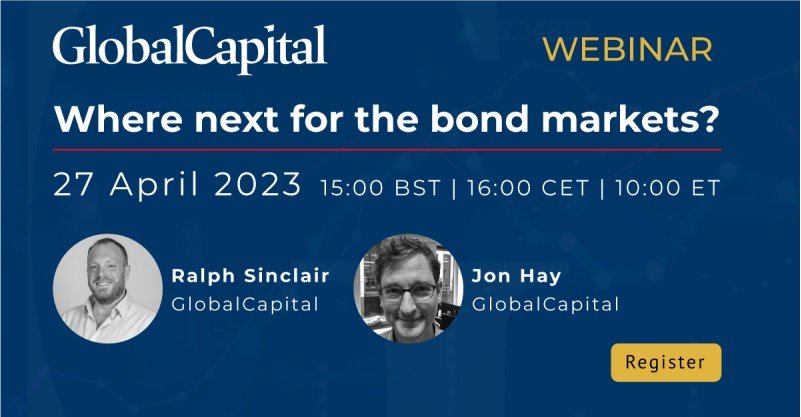 GlobalCapital

WEBINAR

Where next for the bond markets?

27 April 2023 15:00 BST | 16:00 CET | 10:00 ET

Ralph Sinclair
GlobalCapital

Jon Hay
GlobalCapital

Register